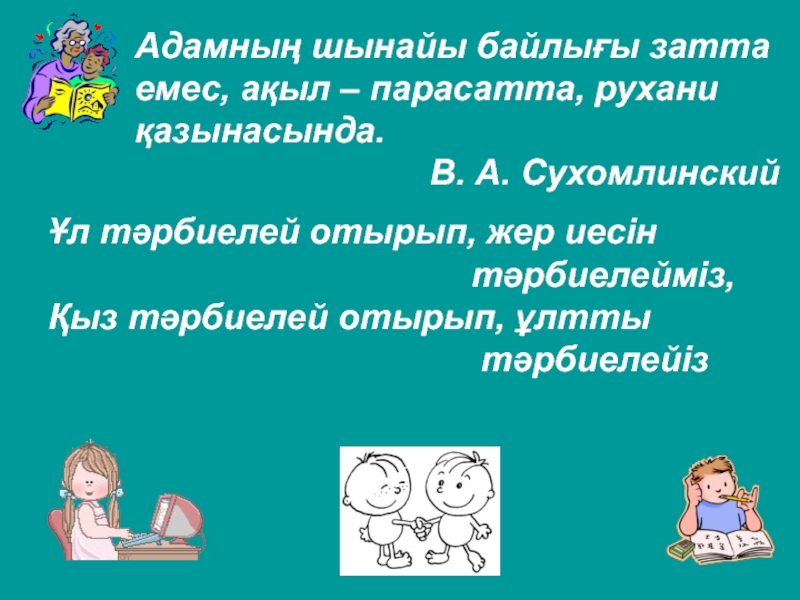 Адамның шынайы байлығы затта емес, ақыл – парасатта, рухани қазынасында.

В. А. Сухомлинский

Ұл тәрбиелей отырып, жер иесін тәрбиелейміз,
Қыз тәрбиелей отырып, ұлтты тәрбиелейіз